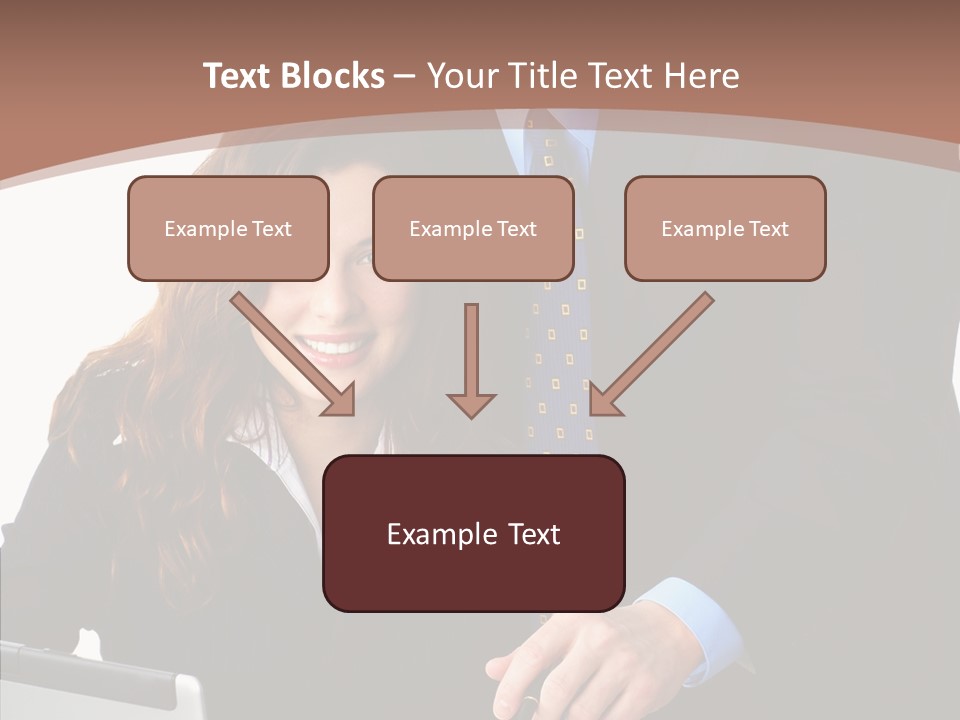 Text Blocks – Your Title Text Here

Example Text

Example Text

Example Text

Example Text